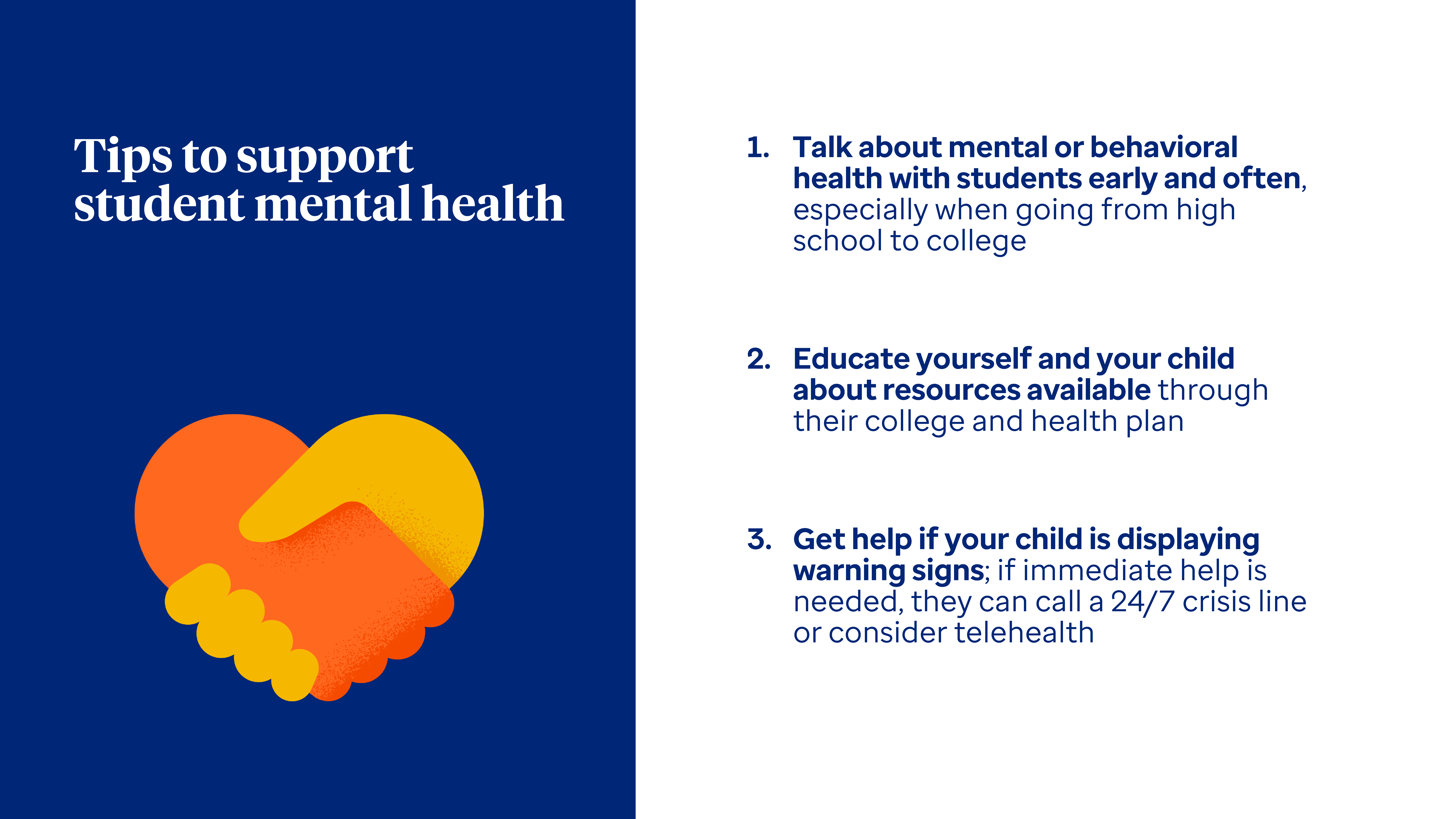 Tips to support student mental health

1. Talk about mental or behavioral health with students early and often, especially when going from high school to college

2. Educate yourself and your child about resources available through their college and health plan

3. Get help if your child is displaying warning signs; if immediate help is needed, they can call a 24/7 crisis line or consider telehealth